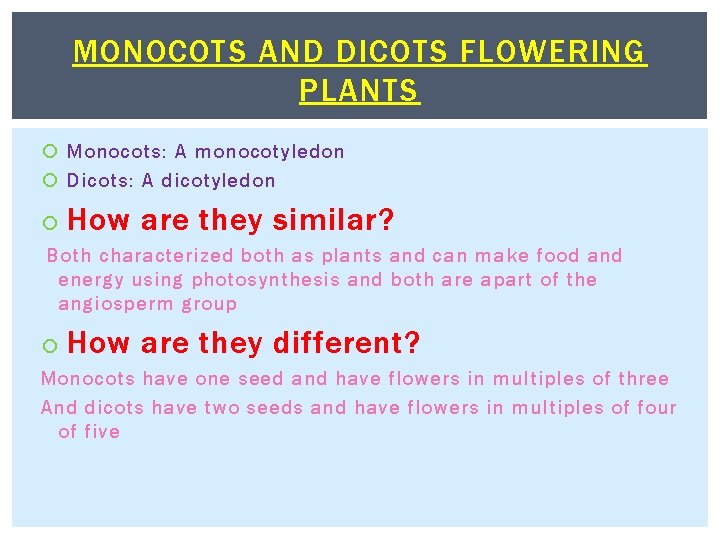 MONOCOTS AND DICOTS FLOWERING PLANTS

Monocots: A monocotyledon
Dicots: A dicotyledon

How are they similar?

Both characterized both as plants and can make food and energy using photosynthesis and both are apart of the angiosperm group

How are they different?

Monocots have one seed and have flowers in multiples of three

And dicots have two seeds and have flowers in multiples of four of five